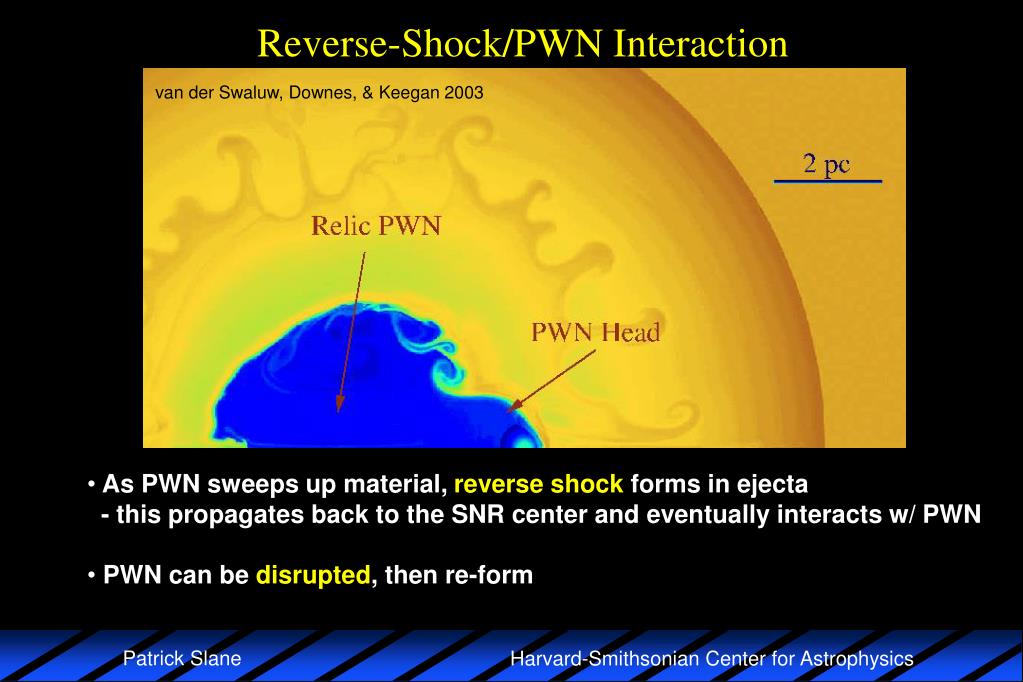 Reverse-Shock/PWN Interaction

van der Swaluw, Downes, & Keegan 2003

2 pc

Relic PWN

PWN Head

• As PWN sweeps up material, reverse shock forms in ejecta
- this propagates back to the SNR center and eventually interacts w/ PWN

• PWN can be disrupted, then re-form

Patrick Slane

Harvard-Smithsonian Center for Astrophysics